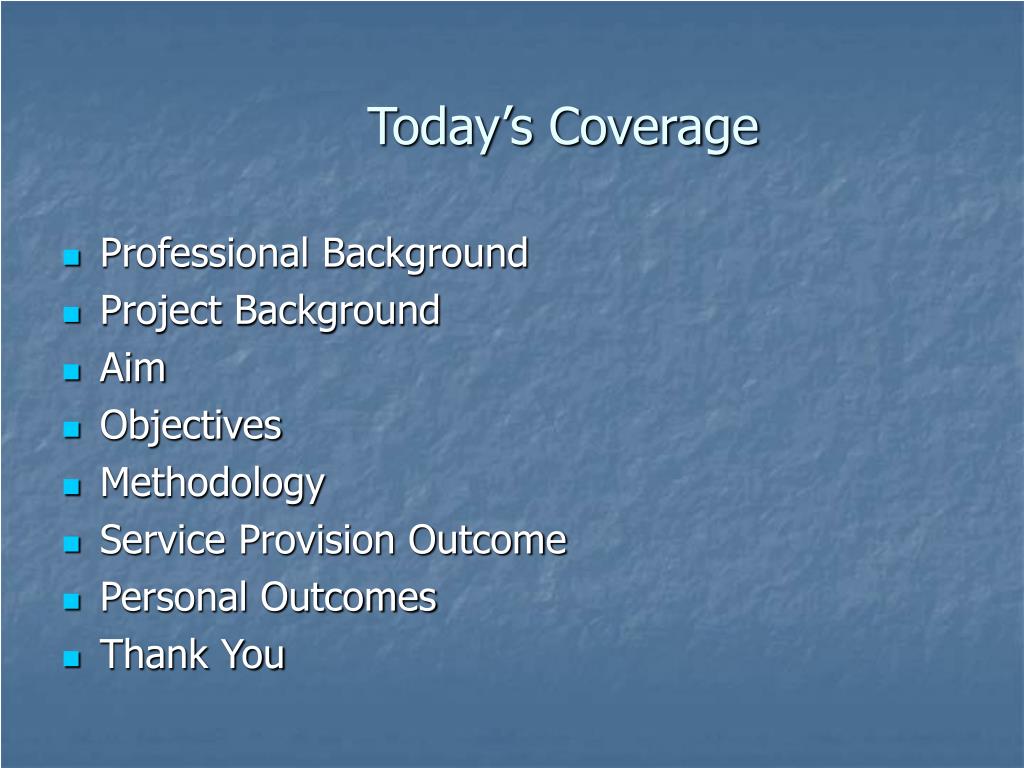 Today’s Coverage

- Professional Background
- Project Background
- Aim
- Objectives
- Methodology
- Service Provision Outcome
- Personal Outcomes
- Thank You